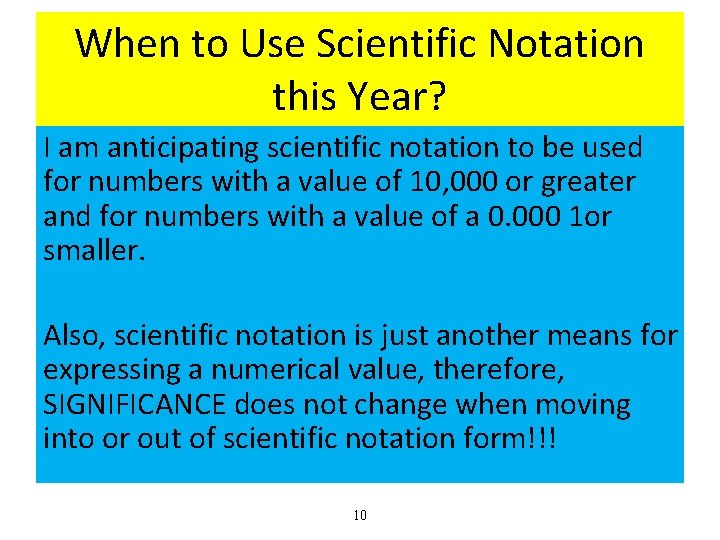 When to Use Scientific Notation this Year?

I am anticipating scientific notation to be used for numbers with a value of 10,000 or greater and for numbers with a value of a 0.000 1or smaller.

Also, scientific notation is just another means for expressing a numerical value, therefore, SIGNIFICANCE does not change when moving into or out of scientific notation form!!!

10